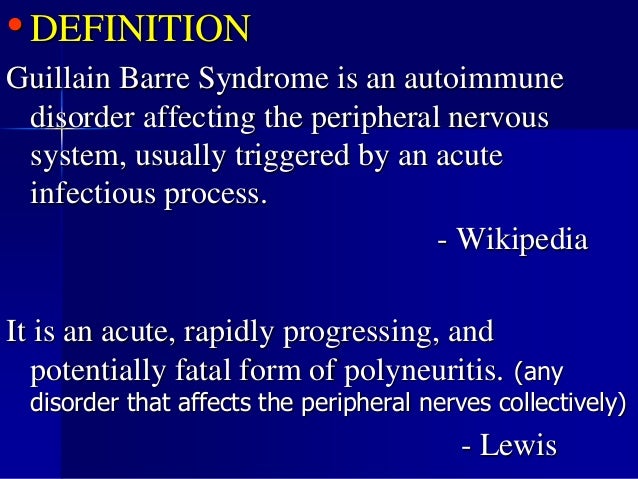 • DEFINITION

Guillain Barre Syndrome is an autoimmune disorder affecting the peripheral nervous system, usually triggered by an acute infectious process.

- Wikipedia

It is an acute, rapidly progressing, and potentially fatal form of polyneuritis. (any disorder that affects the peripheral nerves collectively)

- Lewis